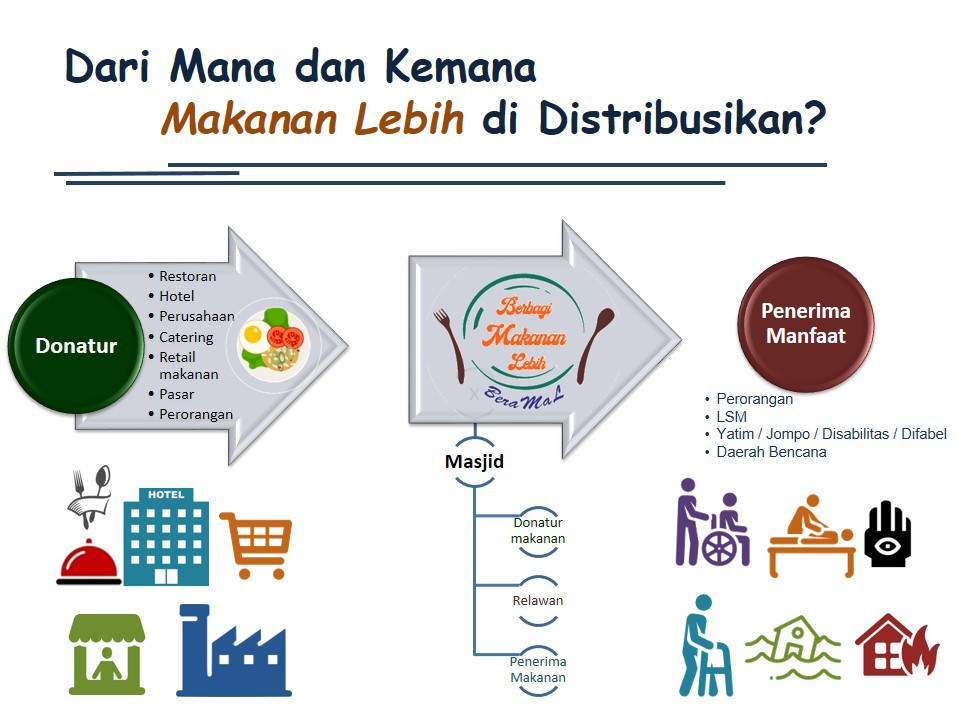 Dari Mana dan Kemana
Makanan Lebih di Distribusikan?

Donatur

• Restoran
• Hotel
• Perusahaan
• Catering
• Retail makanan
• Pasar
• Perorangan

HOTEL

Berbagi Makanan Lebih
BeraMaL

Masjid

Donatur makanan

Relawan

Penerima Makanan

Penerima Manfaat

• Perorangan
• LSM
• Yatim / Jompo / Disabilitas / Difabel
• Daerah Bencana